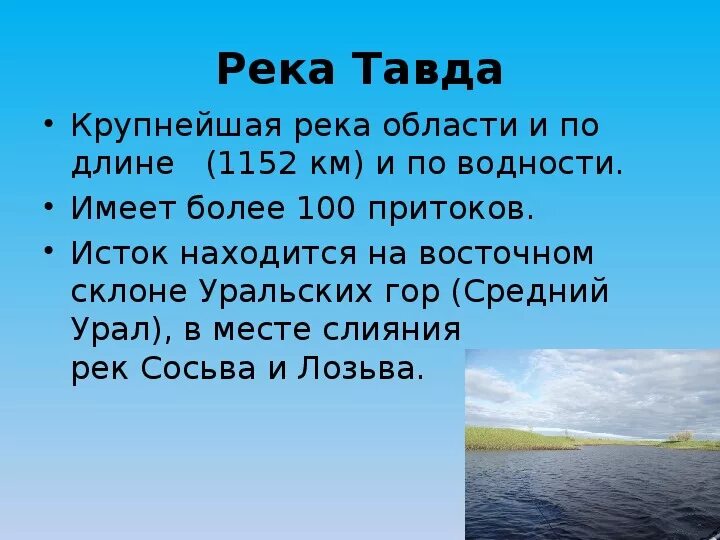 Река Тавда

• Крупнейшая река области и по длине (1152 км) и по водности.
• Имеет более 100 притоков.
• Исток находится на восточном склоне Уральских гор (Средний Урал), в месте слияния рек Сосьва и Лозьва.